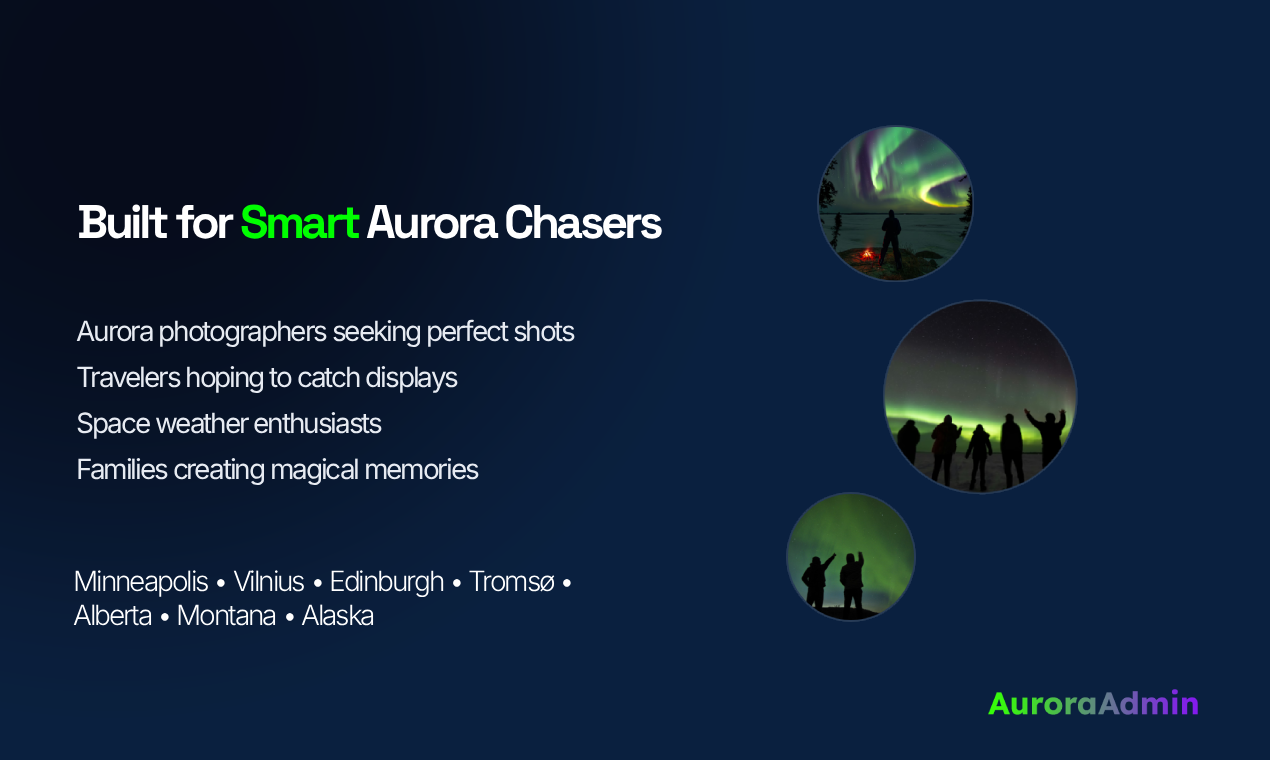 Built for Smart Aurora Chasers

Aurora photographers seeking perfect shots
Travelers hoping to catch displays
Space weather enthusiasts
Families creating magical memories

Minneapolis • Vilnius • Edinburgh • Tromsø • Alberta • Montana • Alaska

AuroraAdmin